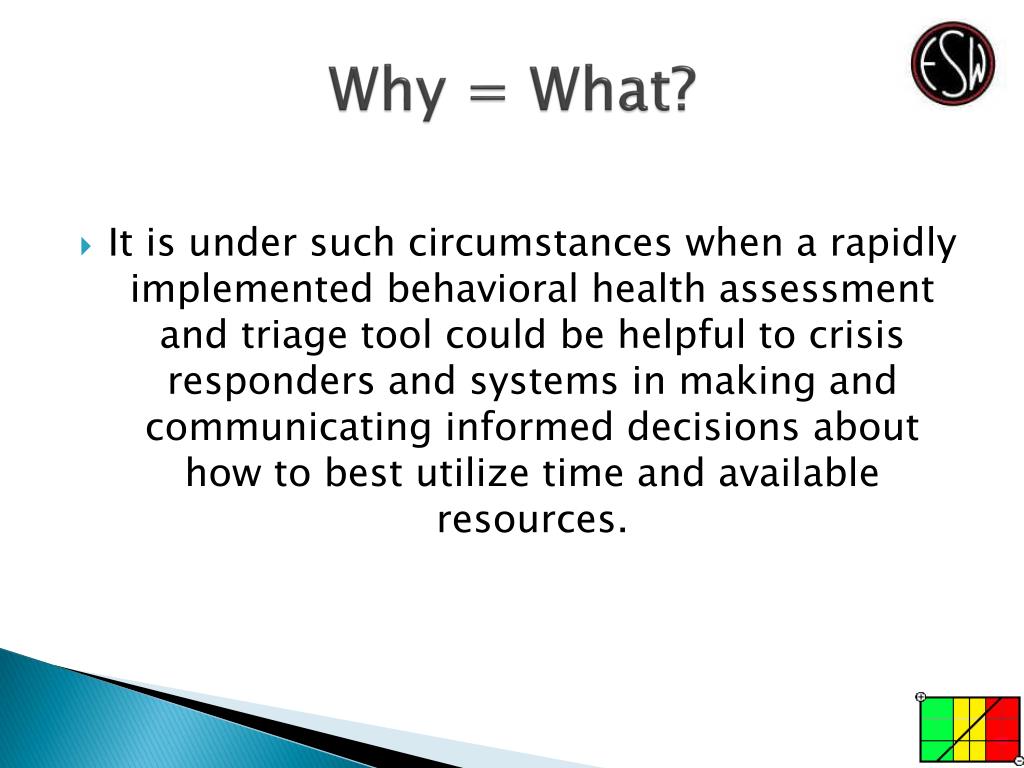 Why = What?

ESW

It is under such circumstances when a rapidly implemented behavioral health assessment and triage tool could be helpful to crisis responders and systems in making and communicating informed decisions about how to best utilize time and available resources.